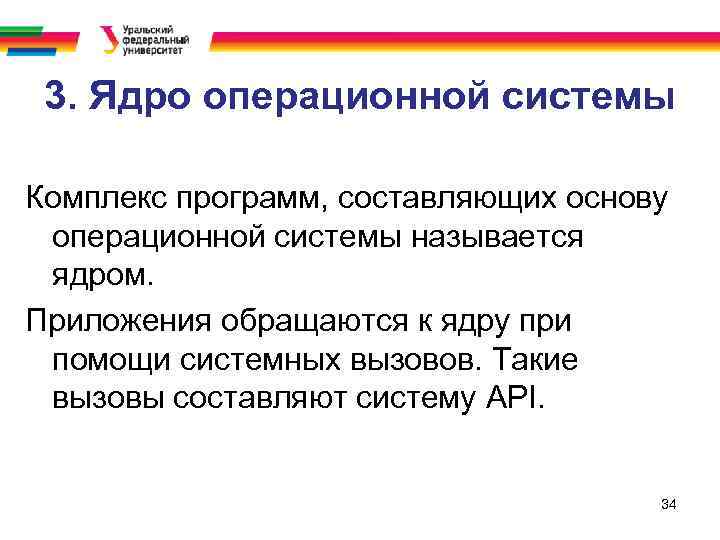 Уральский федеральный университет

3. Ядро операционной системы

Комплекс программ, составляющих основу операционной системы называется ядром.

Приложения обращаются к ядру при помощи системных вызовов. Такие вызовы составляют систему API.

34